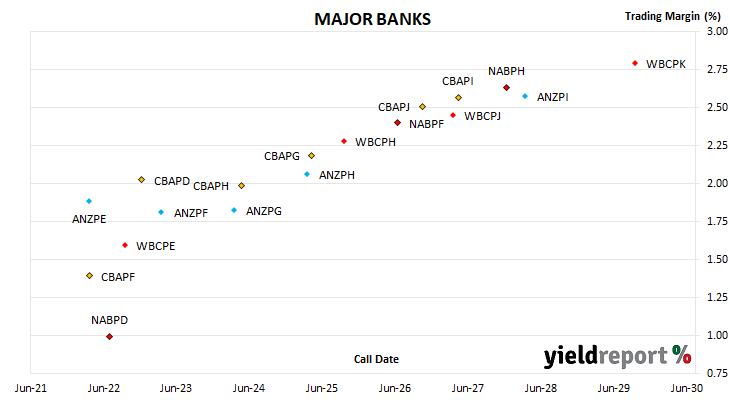 MAJOR BANKS

Trading Margin (%)

3.00
2.75
2.50
2.25
2.00
1.75
1.50
1.25
1.00
0.75

WBCPK
NABPH
CBAPI
ANZPI
CBAPJ
WBCPJ
NABPF
WBCPH
CBAPG
ANZPH
CBAPD
CBAPH
ANZPE
ANZPF
ANZPG
WBCPE
CBAPF
NABPD

Call Date

yieldreport %

Jun-21 Jun-22 Jun-23 Jun-24 Jun-25 Jun-26 Jun-27 Jun-28 Jun-29 Jun-30